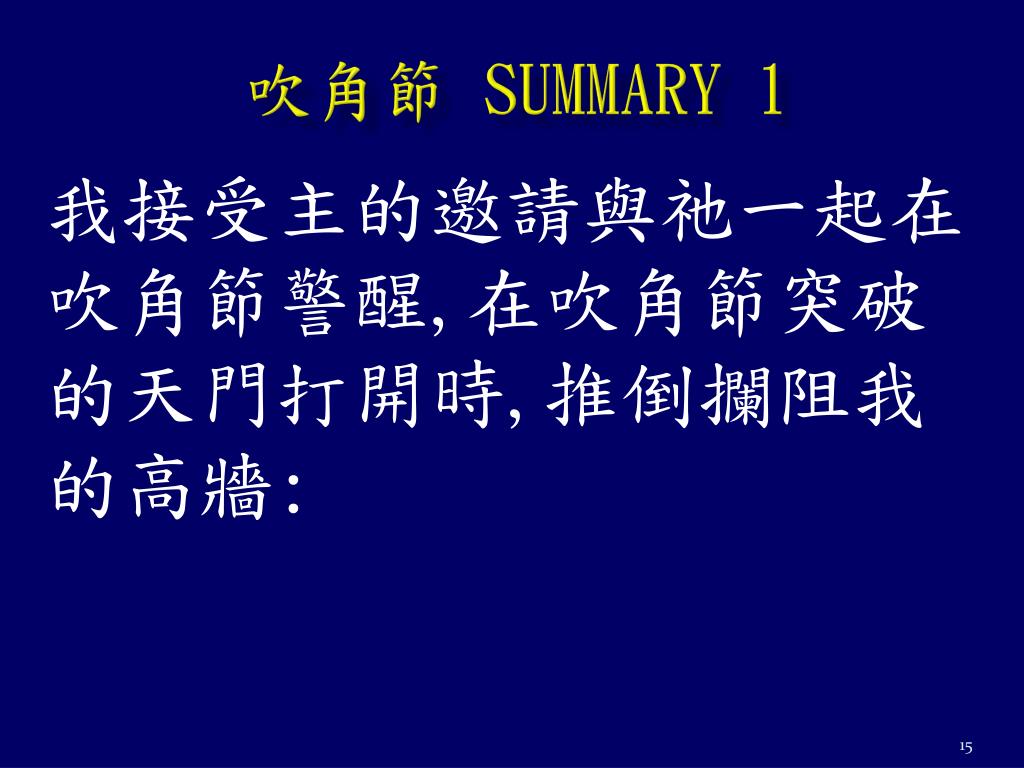 吹角節 SUMMARY 1

我接受主的邀請與祂一起在吹角節警醒, 在吹角節突破的天門打開時, 推倒攔阻我的高牆:

15